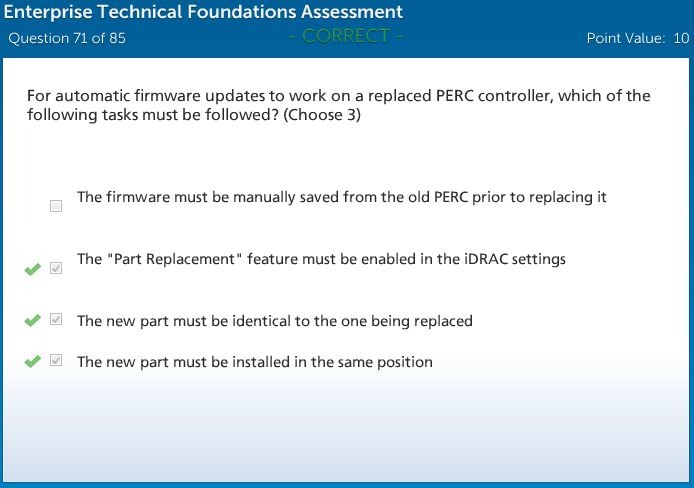 Enterprise Technical Foundations Assessment

Question 71 of 85

- CORRECT -

Point Value: 10

For automatic firmware updates to work on a replaced PERC controller, which of the following tasks must be followed? (Choose 3)

The firmware must be manually saved from the old PERC prior to replacing it

The "Part Replacement" feature must be enabled in the iDRAC settings

The new part must be identical to the one being replaced

The new part must be installed in the same position